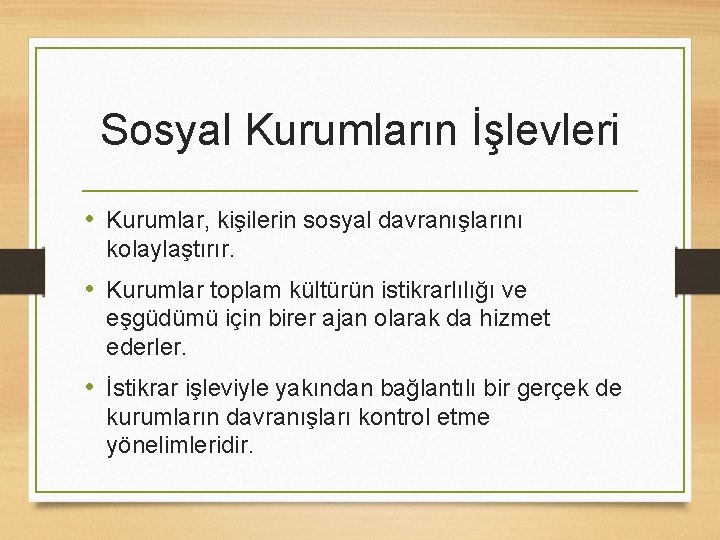 Sosyal Kurumların İşlevleri

• Kurumlar, kişilerin sosyal davranışlarını kolaylaştırır.

• Kurumlar toplam kültürün istikrarlılığı ve eşgüdümü için birer ajan olarak da hizmet ederler.

• İstikrar işleviyle yakından bağlantılı bir gerçek de kurumların davranışları kontrol etme yönelimleridir.